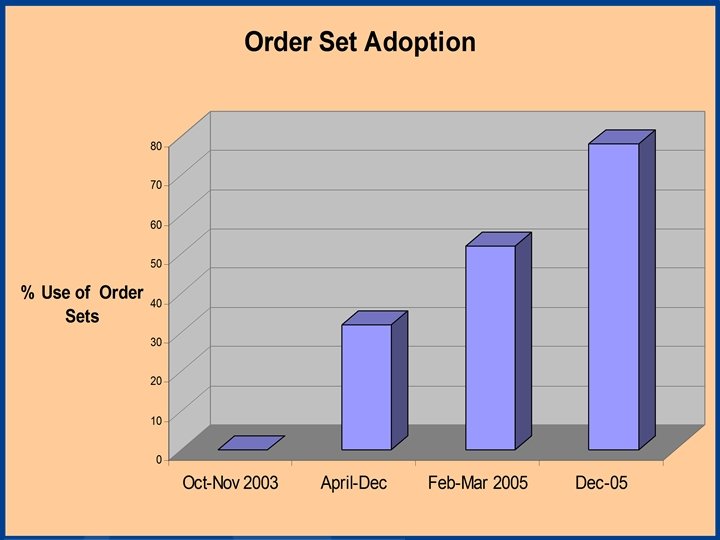 Order Set Adoption

% Use of Order Sets

80
70
60
50
40
30
20
10
0

Oct-Nov 2003
April-Dec
Feb-Mar 2005
Dec-05